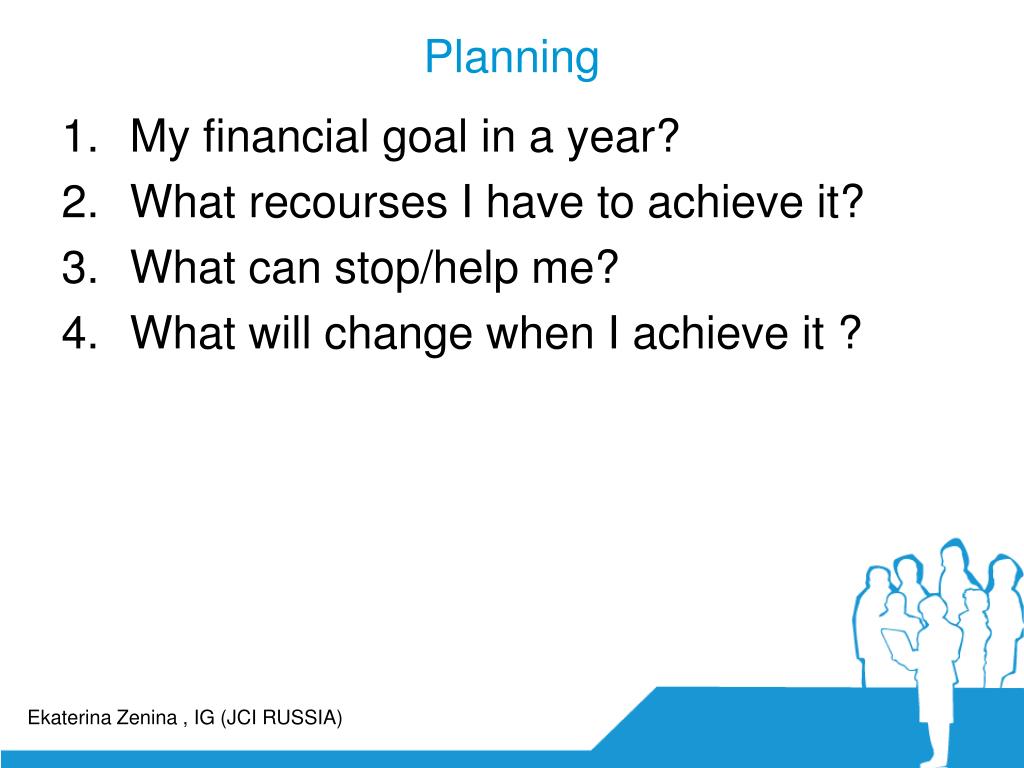 Planning

1. My financial goal in a year?
2. What recourses I have to achieve it?
3. What can stop/help me?
4. What will change when I achieve it ?

Ekaterina Zenina , IG (JCI RUSSIA)